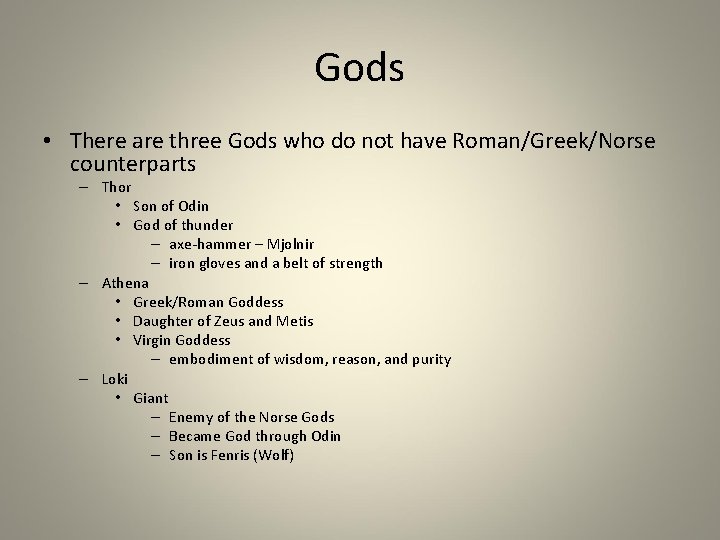 Gods

• There are three Gods who do not have Roman/Greek/Norse counterparts
– Thor
• Son of Odin
• God of thunder
– axe-hammer – Mjolnir
– iron gloves and a belt of strength
– Athena
• Greek/Roman Goddess
• Daughter of Zeus and Metis
• Virgin Goddess
– embodiment of wisdom, reason, and purity
– Loki
• Giant
– Enemy of the Norse Gods
– Became God through Odin
– Son is Fenris (Wolf)